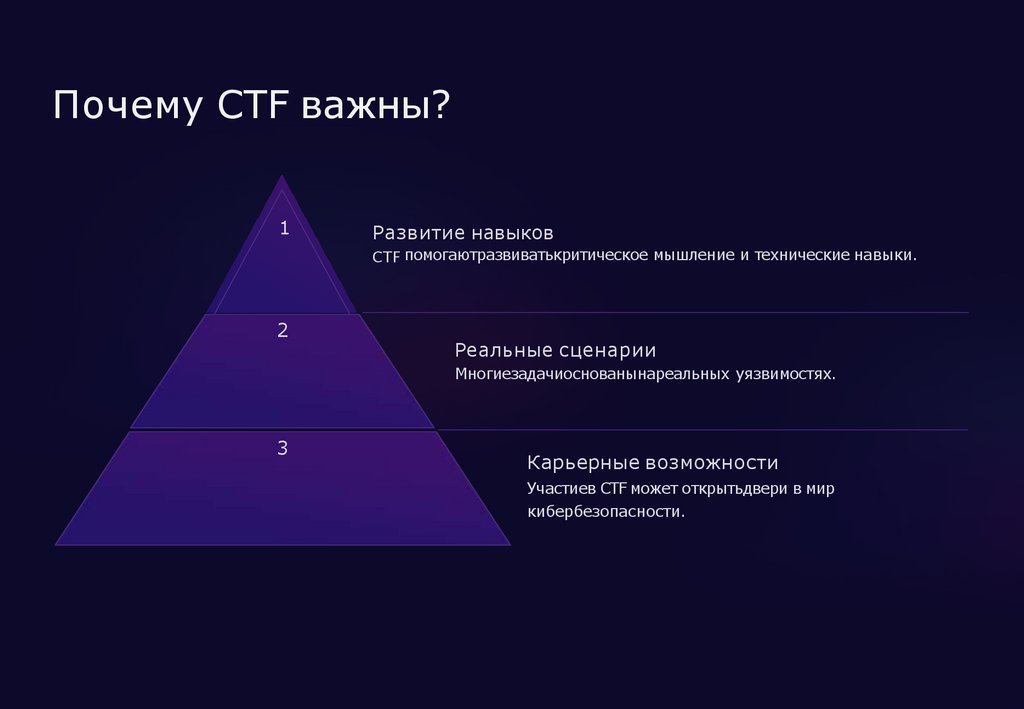 Почему CTF важны?

1

Развитие навыков

CTF помогаютразвиватькритическое мышление и технические навыки.

2

Реальные сценарии

Многиезадачиоснованынареальных уязвимостях.

3

Карьерные возможности

Участиев CTF может открытьдвери в мир кибербезопасности.